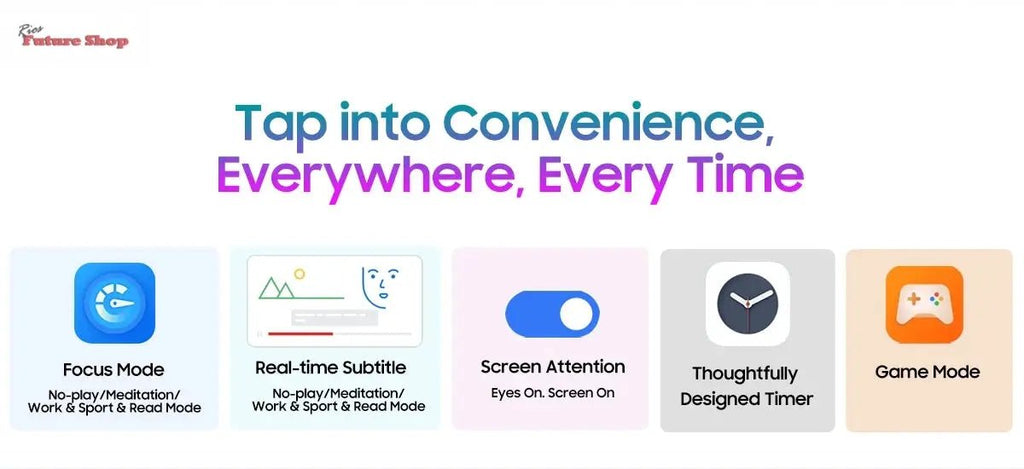 Rios
Future Shop

Tap into Convenience, Everywhere, Every Time

Focus Mode

No-play/Meditation/ Work & Sport & Read Mode

Real-time Subtitle

No-play/Meditation/ Work & Sport & Read Mode

Screen Attention

Eyes On. Screen On

Thoughtfully Designed Timer

Game Mode